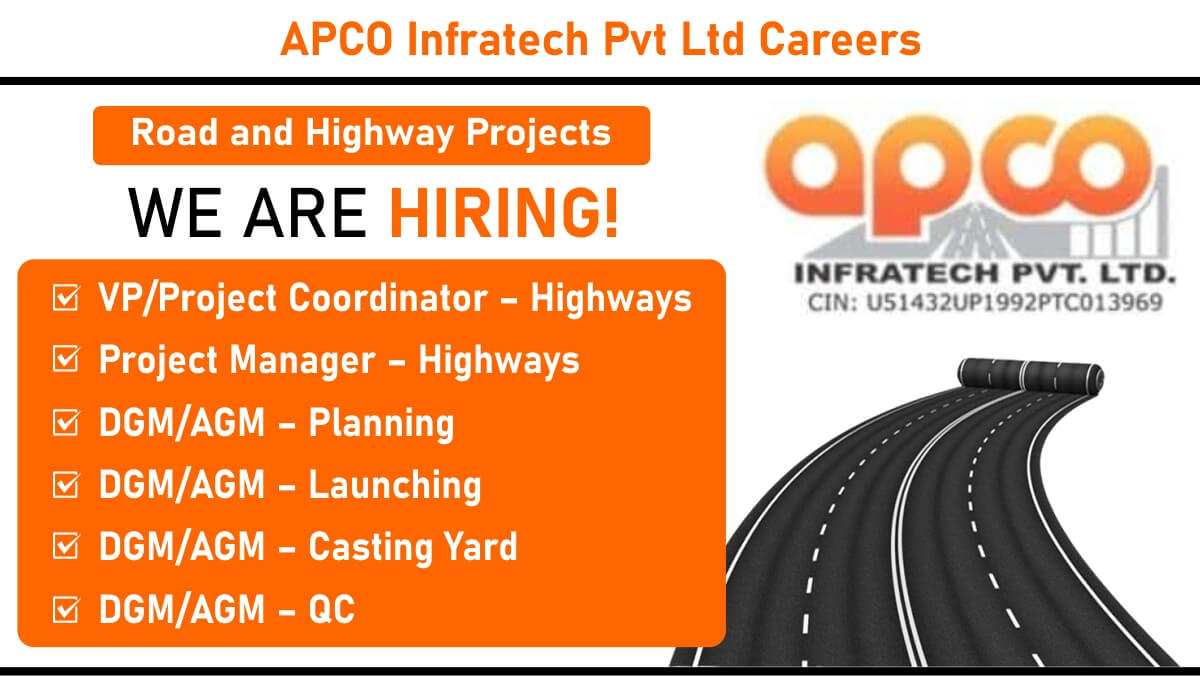 APCO Infratech Pvt Ltd Careers

Road and Highway Projects

WE ARE HIRING!

☑ VP/Project Coordinator – Highways
☑ Project Manager – Highways
☑ DGM/AGM – Planning
☑ DGM/AGM – Launching
☑ DGM/AGM – Casting Yard
☑ DGM/AGM – QC

apco
INFRATECH PVT. LTD.
CIN: U51432UP1992PTC013969